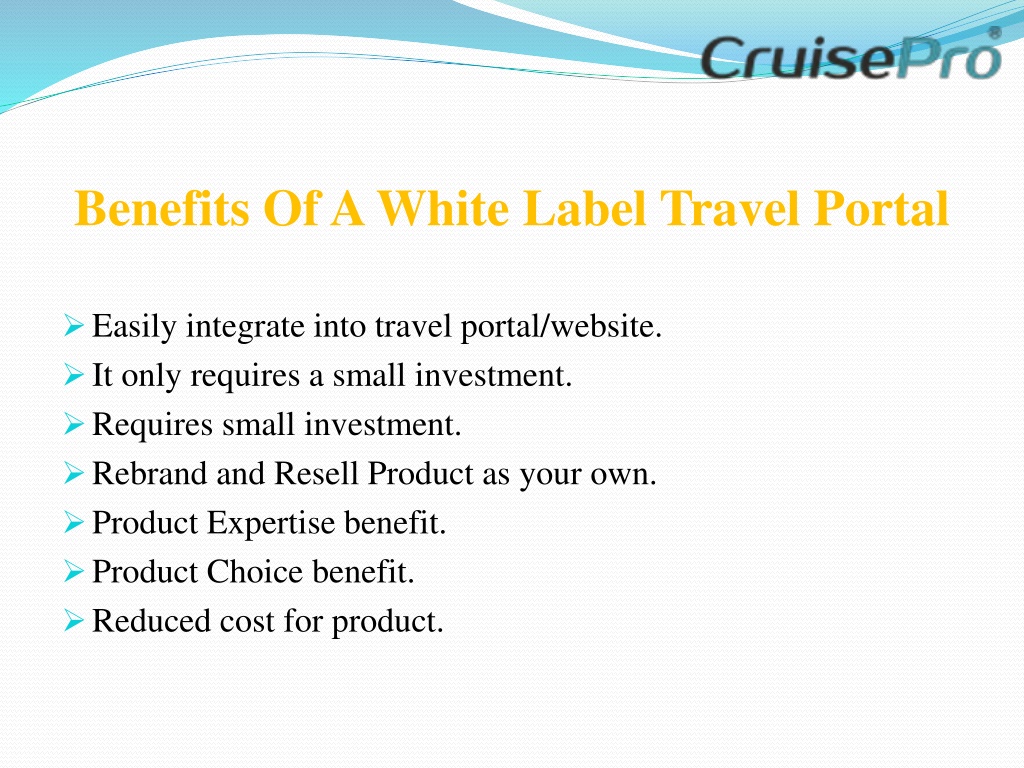 CruisePro®

Benefits Of A White Label Travel Portal

➢ Easily integrate into travel portal/website.
➢ It only requires a small investment.
➢ Requires small investment.
➢ Rebrand and Resell Product as your own.
➢ Product Expertise benefit.
➢ Product Choice benefit.
➢ Reduced cost for product.